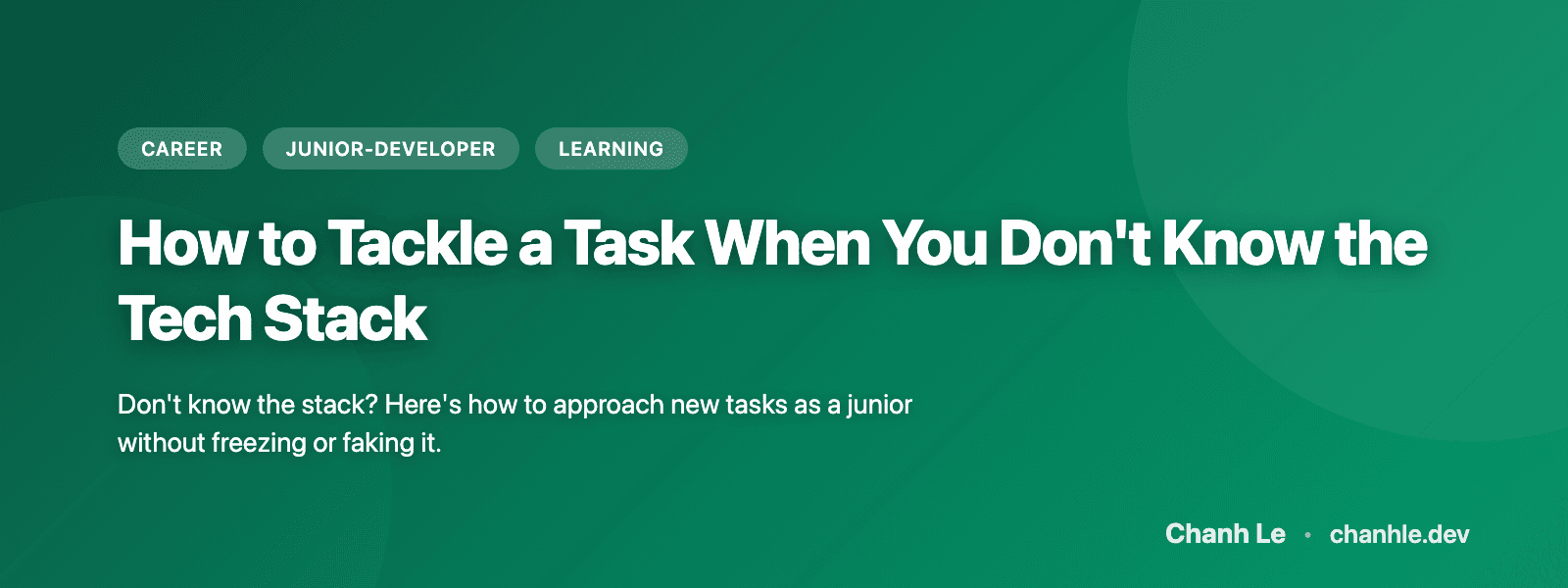 CAREER JUNIOR-DEVELOPER LEARNING

How to Tackle a Task When You Don't Know the Tech Stack

Don't know the stack? Here's how to approach new tasks as a junior without freezing or faking it.

Chanh Le • chanhle.dev